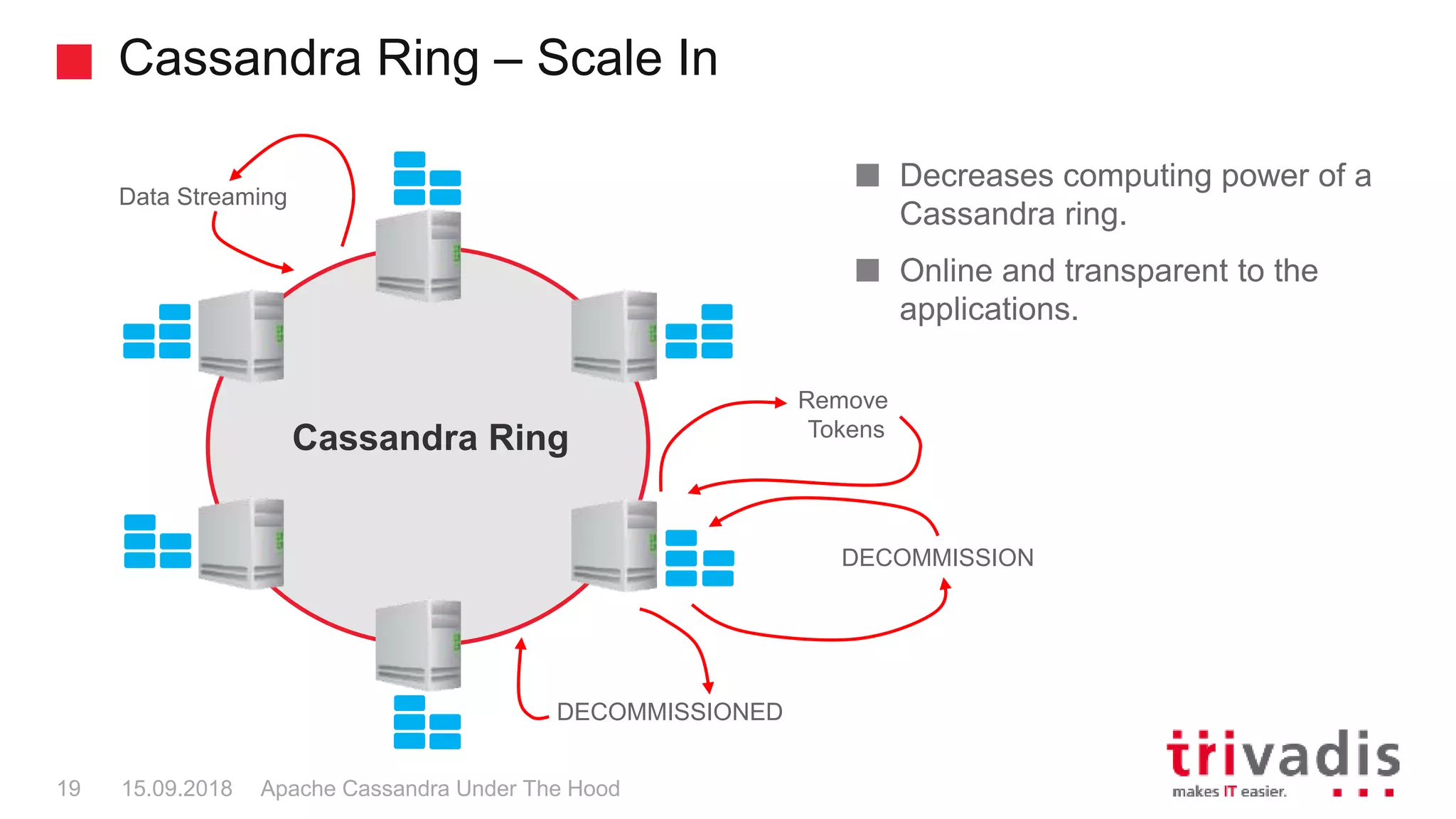 Cassandra Ring – Scale In

Data Streaming

Cassandra Ring

Remove Tokens

DECOMMISSION

DECOMMISSIONED

Decreases computing power of a Cassandra ring.

Online and transparent to the applications.

19 15.09.2018 Apache Cassandra Under The Hood

trivadis
makes IT easier.